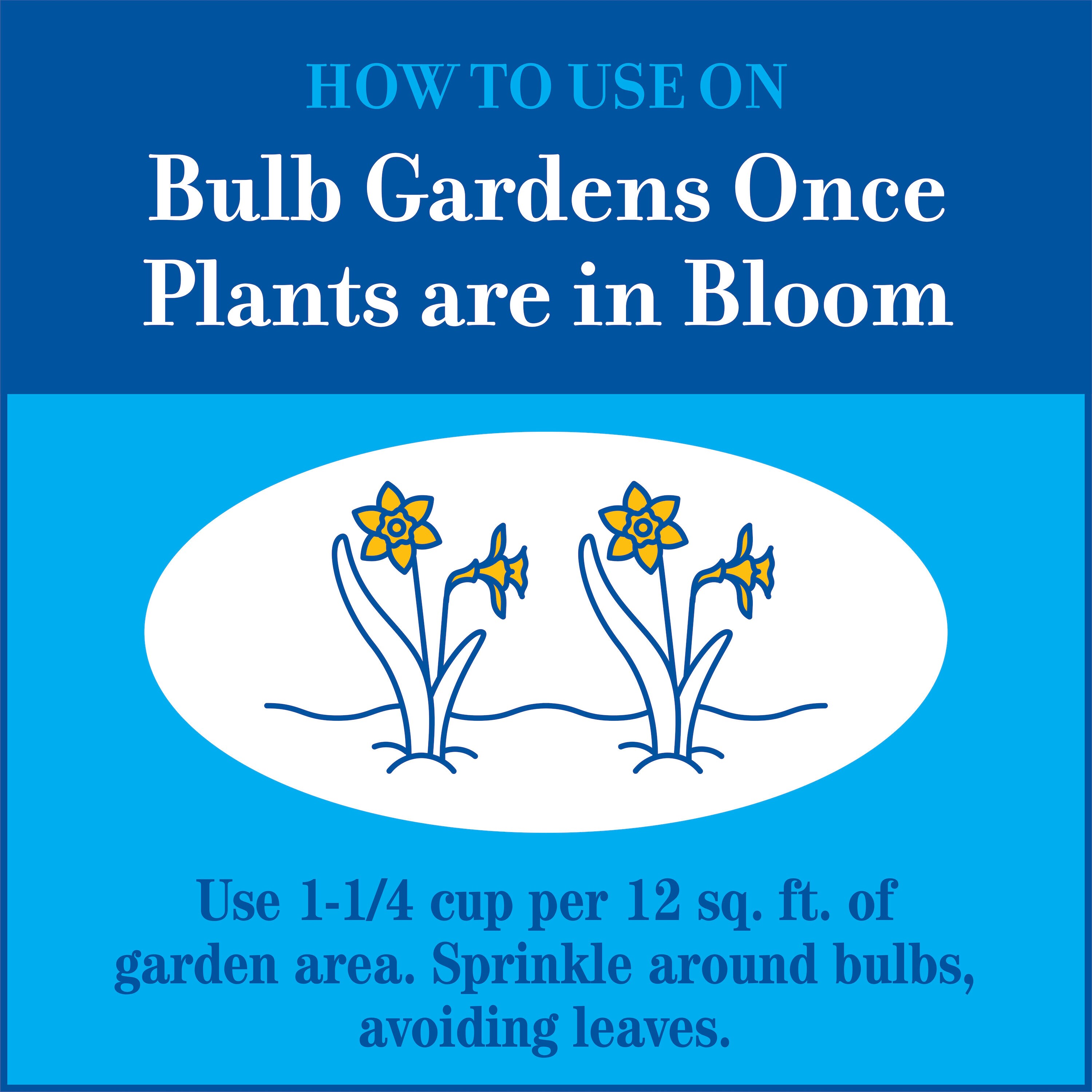 HOW TO USE ON

Bulb Gardens Once Plants are in Bloom

Use 1-1/4 cup per 12 sq. ft. of garden area. Sprinkle around bulbs, avoiding leaves.